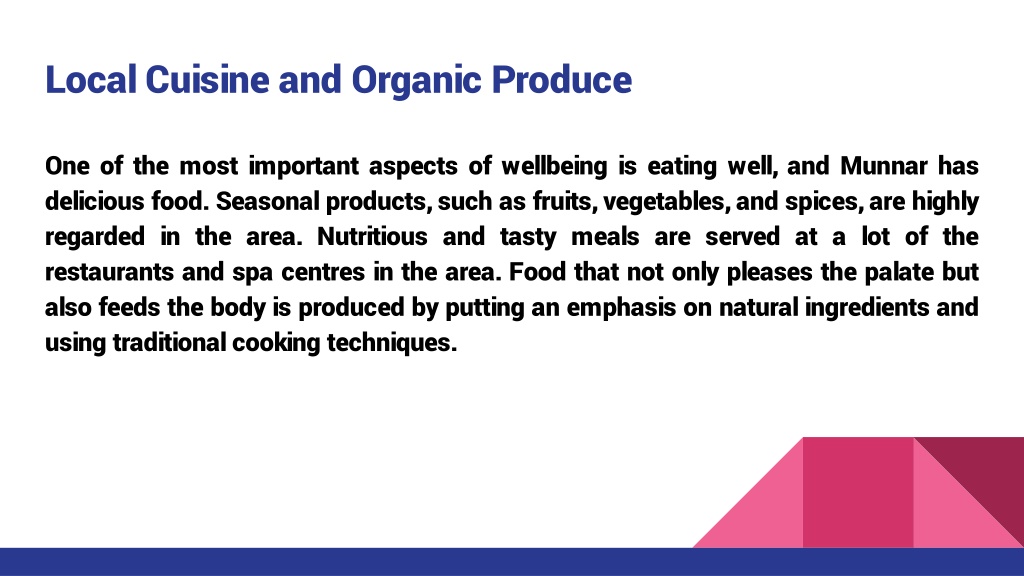 Local Cuisine and Organic Produce

One of the most important aspects of wellbeing is eating well, and Munnar has delicious food. Seasonal products, such as fruits, vegetables, and spices, are highly regarded in the area. Nutritious and tasty meals are served at a lot of the restaurants and spa centres in the area. Food that not only pleases the palate but also feeds the body is produced by putting an emphasis on natural ingredients and using traditional cooking techniques.